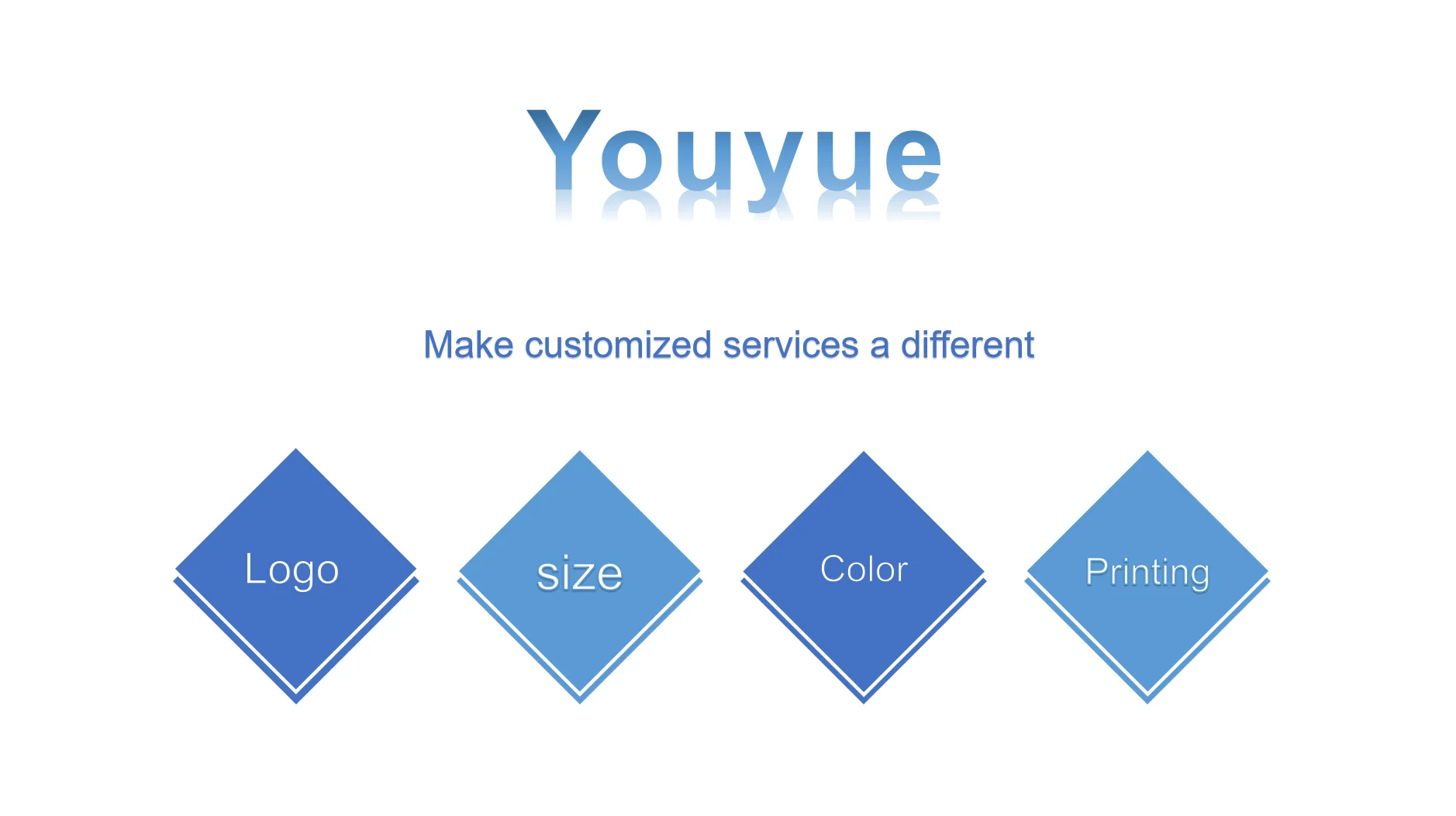 Youyue

Make customized services a different

Logo

size

Color

Printing